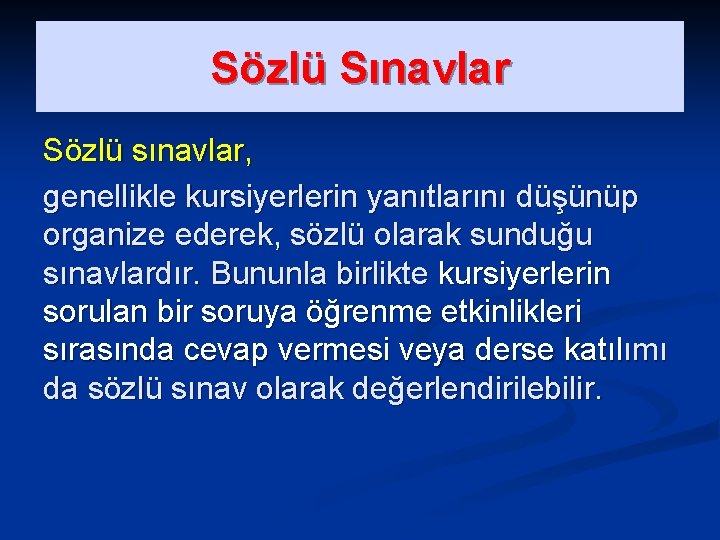 Sözlü Sınavlar

Sözlü sınavlar,

genellikle kursiyerlerin yanıtlarını düşünüp organize ederek, sözlü olarak sunduğu sınavlardır. Bununla birlikte kursiyerlerin sorulan bir soruya öğrenme etkinlikleri sırasında cevap vermesi veya derse katılımı da sözlü sınav olarak değerlendirilebilir.